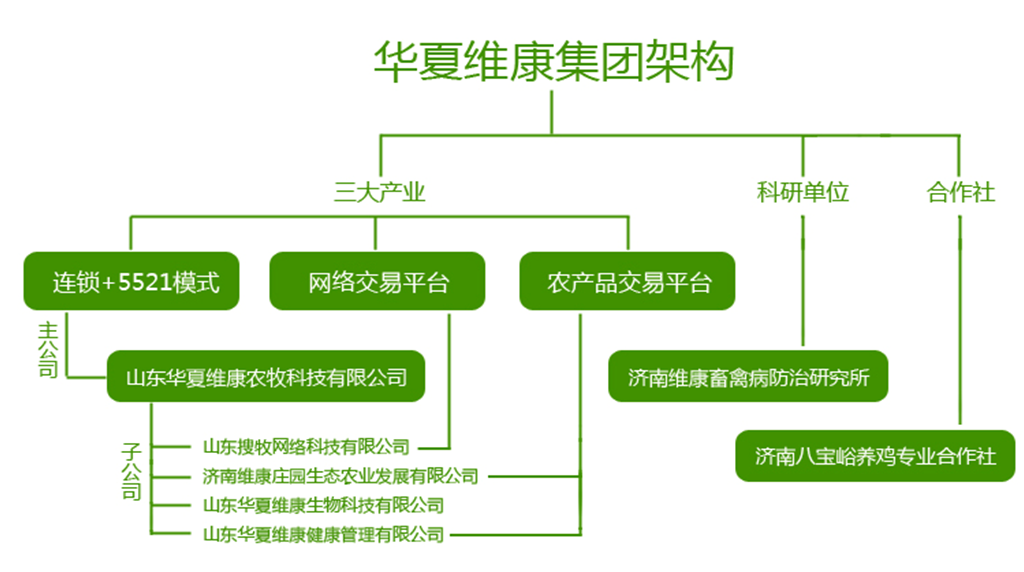 华夏维康集团架构

三大产业

科研单位

合作社

连锁+5521模式

网络交易平台

农产品交易平台

主公司

山东华夏维康农牧科技有限公司

济南维康畜禽病防治研究所

济南八宝峪养鸡专业合作社

子公司

山东搜牧网络科技有限公司

济南维康庄园生态农业发展有限公司

山东华夏维康生物科技有限公司

山东华夏维康健康管理有限公司